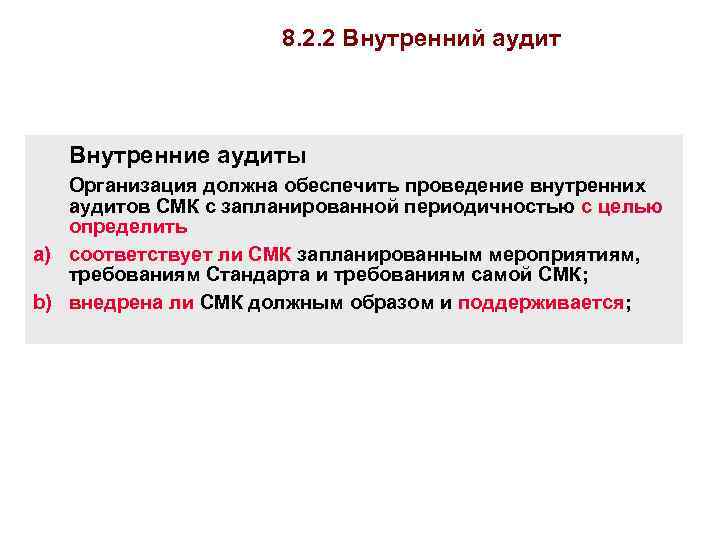 8.2.2 Внутренний аудит

Внутренние аудиты

Организация должна обеспечить проведение внутренних аудитов СМК с запланированной периодичностью с целью определить

a) соответствует ли СМК запланированным мероприятиям, требованиям Стандарта и требованиям самой СМК;

b) внедрена ли СМК должным образом и поддерживается;